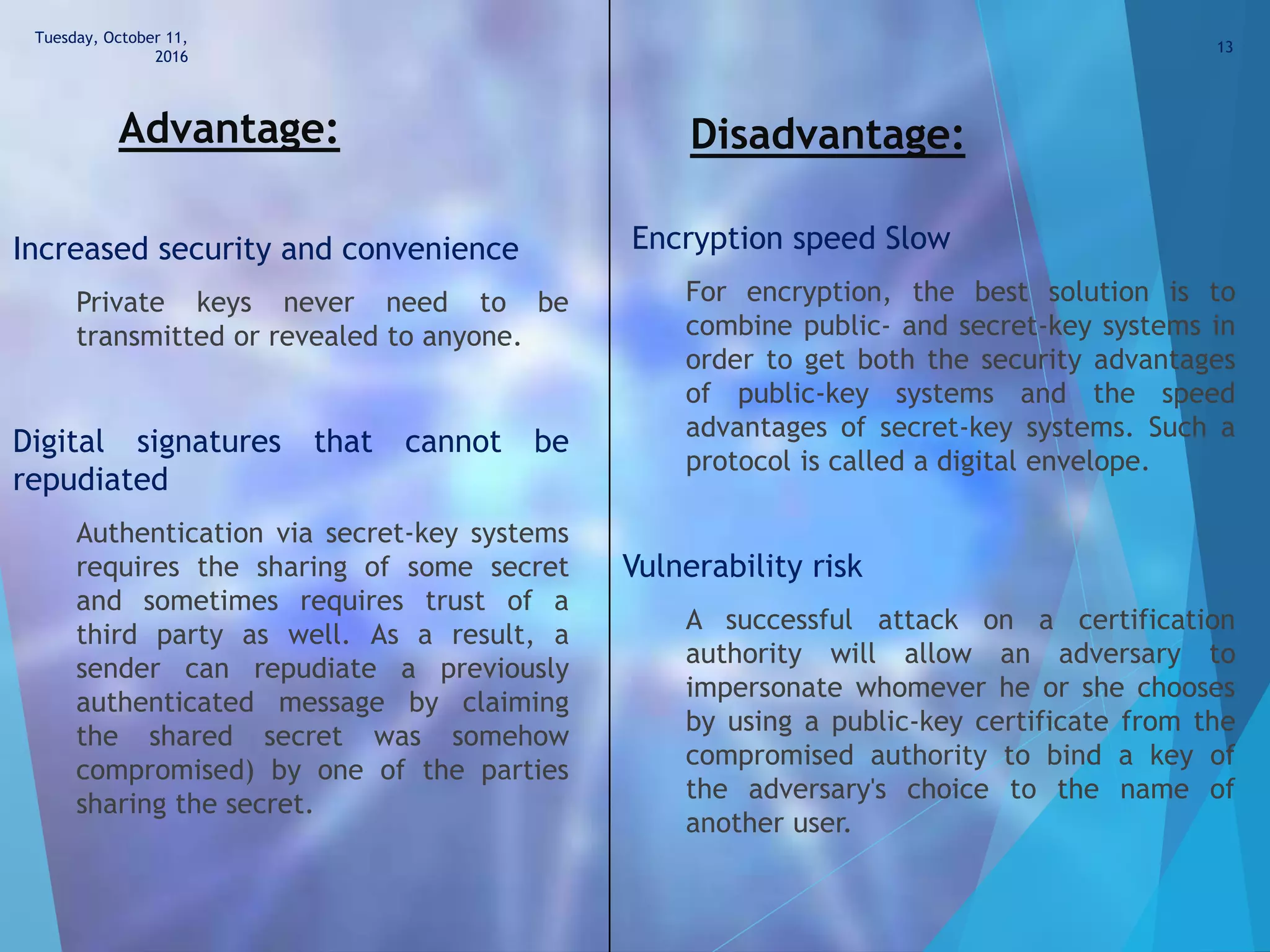 Tuesday, October 11, 2016

13

Advantage:

Increased security and convenience

Private keys never need to be transmitted or revealed to anyone.

Digital signatures that cannot be repudiated

Authentication via secret-key systems requires the sharing of some secret and sometimes requires trust of a third party as well. As a result, a sender can repudiate a previously authenticated message by claiming the shared secret was somehow compromised) by one of the parties sharing the secret.

Disadvantage:

Encryption speed Slow

For encryption, the best solution is to combine public- and secret-key systems in order to get both the security advantages of public-key systems and the speed advantages of secret-key systems. Such a protocol is called a digital envelope.

Vulnerability risk

A successful attack on a certification authority will allow an adversary to impersonate whomever he or she chooses by using a public-key certificate from the compromised authority to bind a key of the adversary's choice to the name of another user.